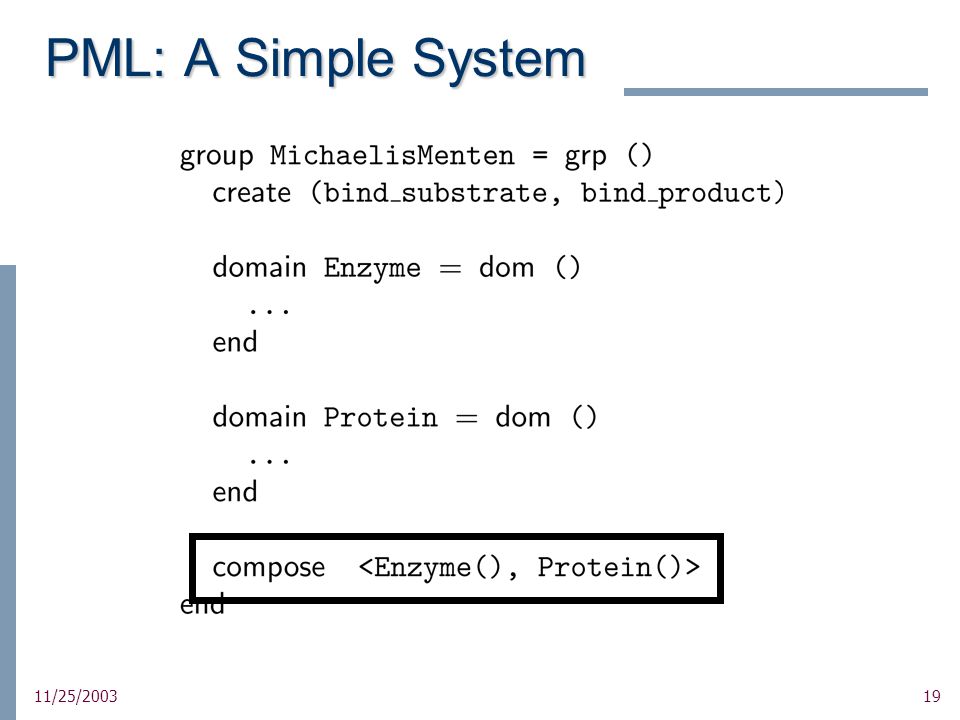 PML: A Simple System

group MichaelisMenten = grp ()
create (bind_substrate, bind_product)

domain Enzyme = dom ()
...
end

domain Protein = dom ()
...
end

compose <Enzyme(), Protein()>
end

11/25/2003

19